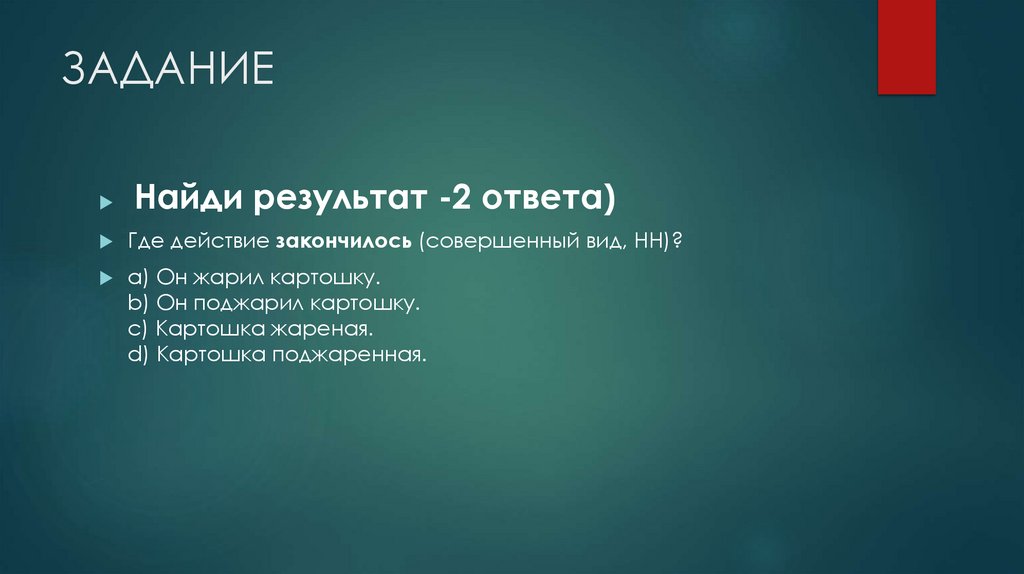 ЗАДАНИЕ

Найди результат -2 ответа)

Где действие закончилось (совершенный вид, НН)?

a) Он жарил картошку.
b) Он поджарил картошку.
c) Картошка жареная.
d) Картошка поджаренная.